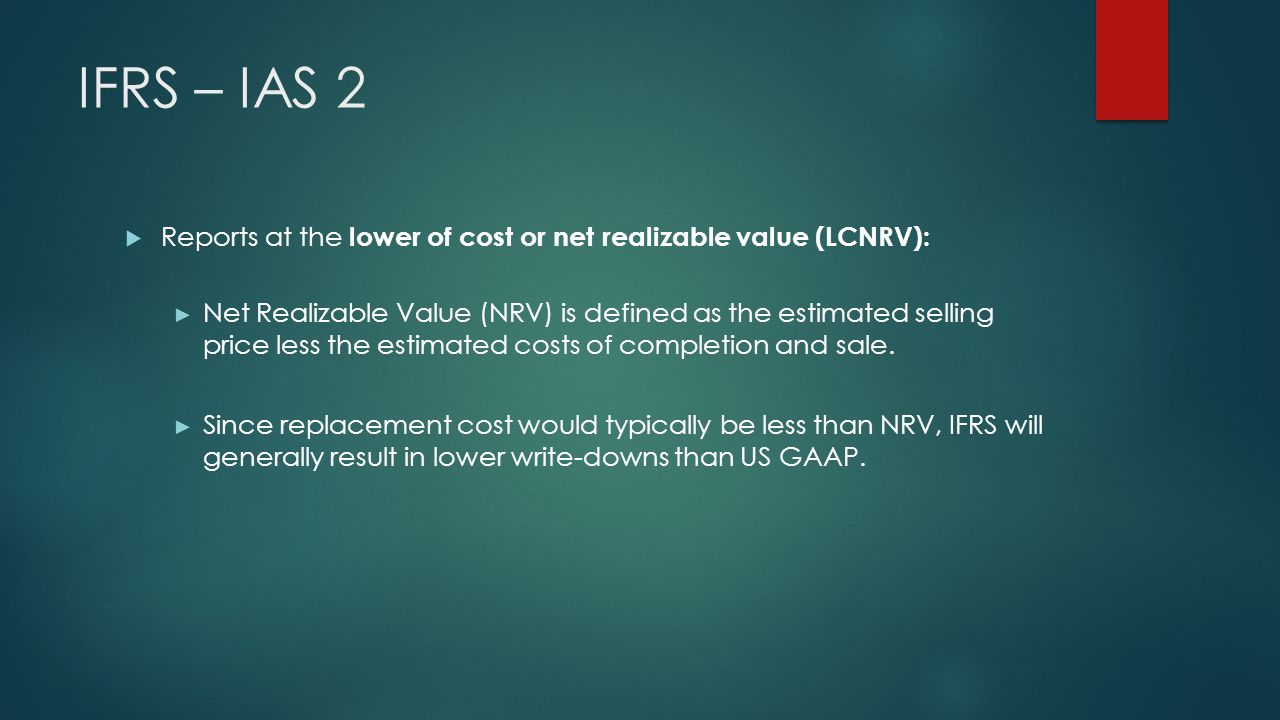 IFRS – IAS 2

Reports at the lower of cost or net realizable value (LCNRV):

Net Realizable Value (NRV) is defined as the estimated selling price less the estimated costs of completion and sale.

Since replacement cost would typically be less than NRV, IFRS will generally result in lower write-downs than US GAAP.